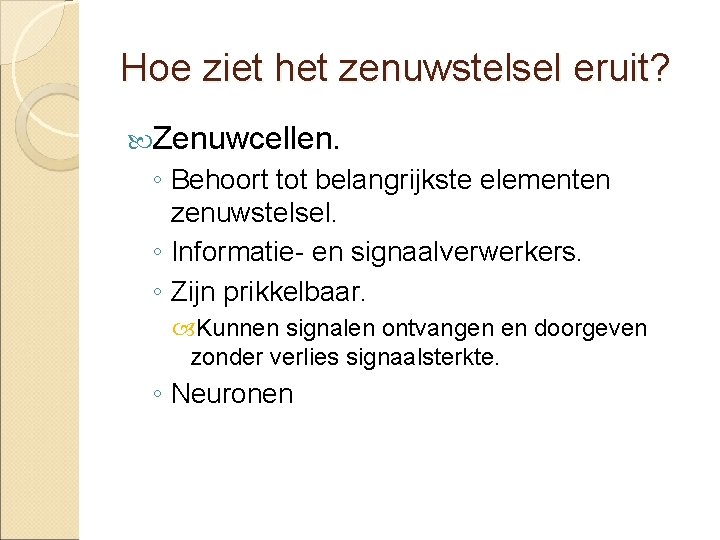 Hoe ziet het zenuwstelsel eruit?

Zenuwcellen.

◦ Behoort tot belangrijkste elementen zenuwstelsel.

◦ Informatie- en signaalverwerkers.

◦ Zijn prikkelbaar.

Kunnen signalen ontvangen en doorgeven zonder verlies signaalsterkte.

◦ Neuronen